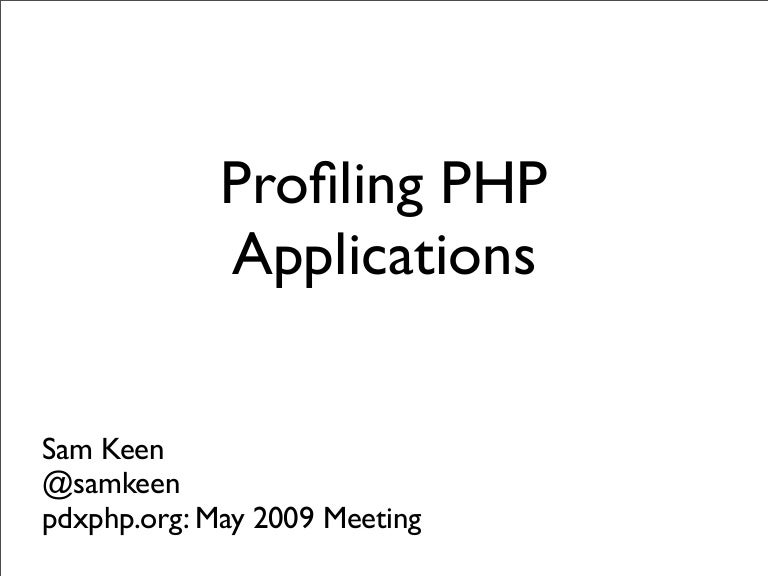 Profiling PHP Applications

Sam Keen
@samkeen
pdxphp.org: May 2009 Meeting